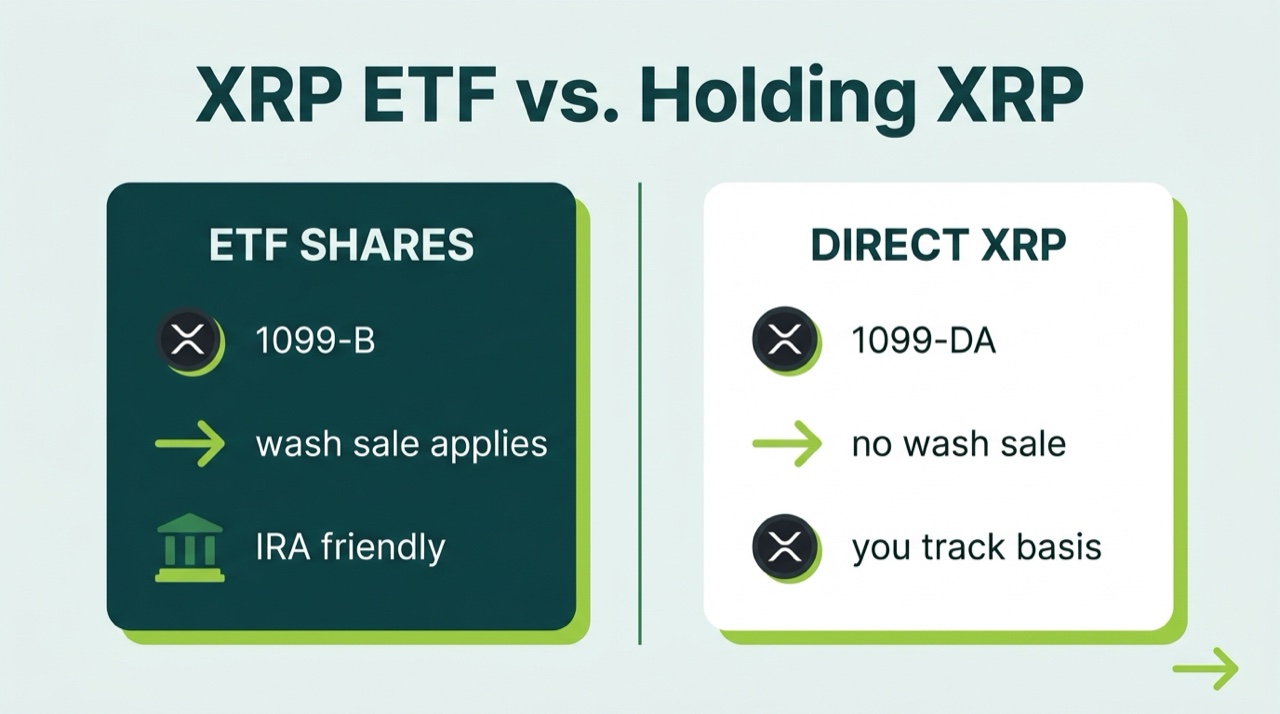 XRP ETF vs. Holding XRP

ETF SHARES

1099-B

wash sale applies

IRA friendly

DIRECT XRP

1099-DA

no wash sale

you track basis